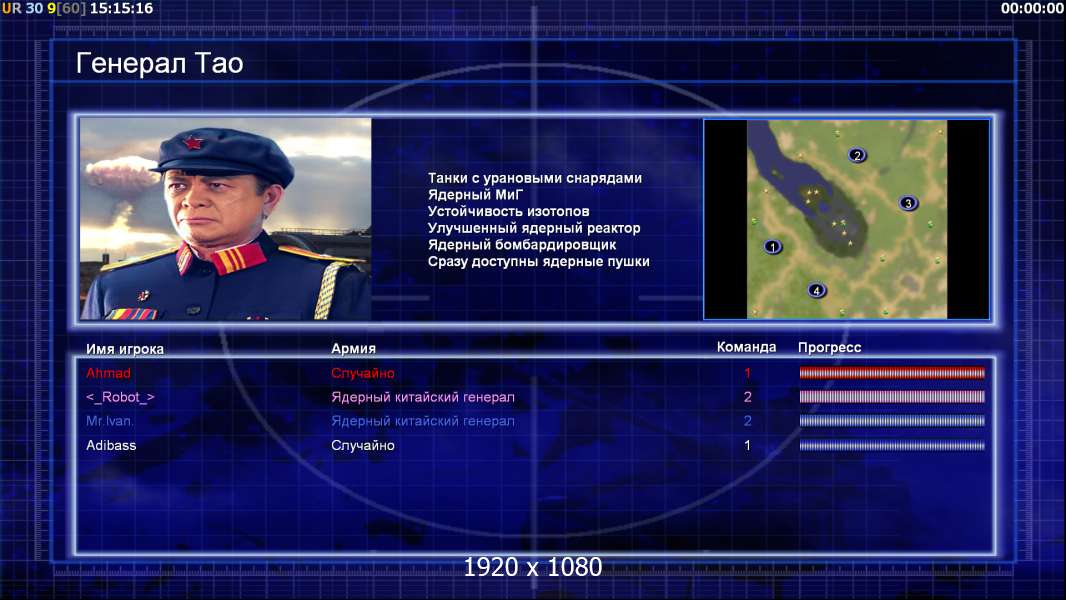 UR 30 9[60] 15:15:16

00:00:00

Генерал Тао

Танки с урановыми снарядами
Ядерный МиГ
Устойчивость изотопов
Улучшенный ядерный реактор
Ядерный бомбардировщик
Сразу доступны ядерные пушки

2
3
1
4

| Имя игрока | Армия | Команда | Прогресс |
|---|---|---|---|
| Ahmad | Случайно | 1 | |
| <_Robot_> | Ядерный китайский генерал | 2 | |
| Mr.Ivan. | Ядерный китайский генерал | 2 | |
| Adibass | Случайно | 1 | |

1920 x 1080